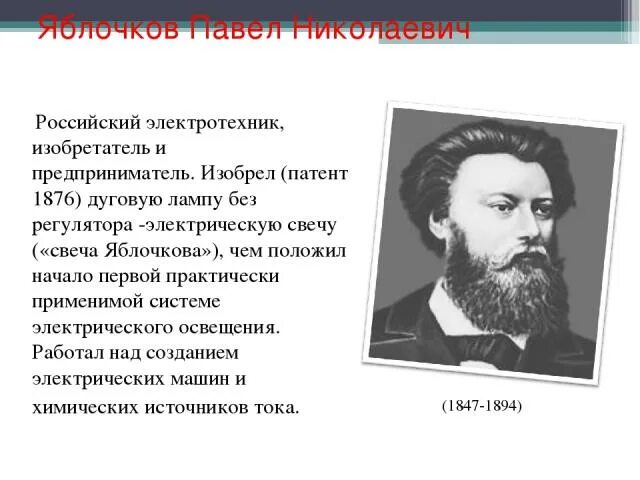 Яблочков Павел Николаевич

Российский электротехник, изобретатель и предприниматель. Изобрел (патент 1876) дуговую лампу без регулятора -электрическую свечу («свеча Яблочкова»), чем положил начало первой практически применимой системе электрического освещения. Работал над созданием электрических машин и химических источников тока.

(1847-1894)